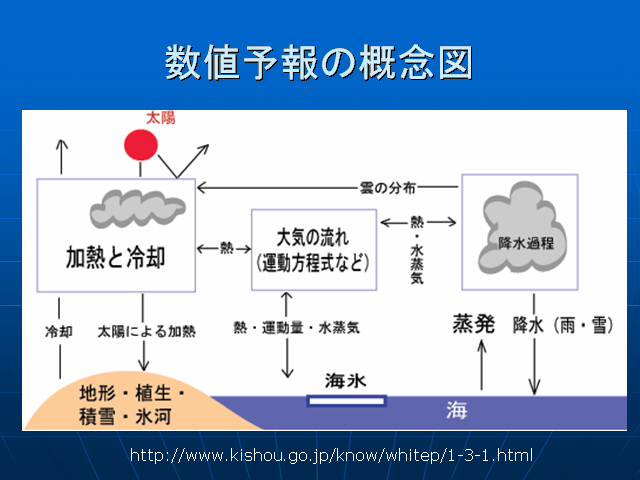 数値予報の概念図

太陽

雲の分布

加熱と冷却

熱

大気の流れ
(運動方程式など)

熱・水蒸気

降水過程

冷却

太陽による加熱

熱・運動量・水蒸気

蒸発

降水（雨・雪）

地形・植生・
積雪・氷河

海氷

海

http://www.kishou.go.jp/know/whitep/1-3-1.html